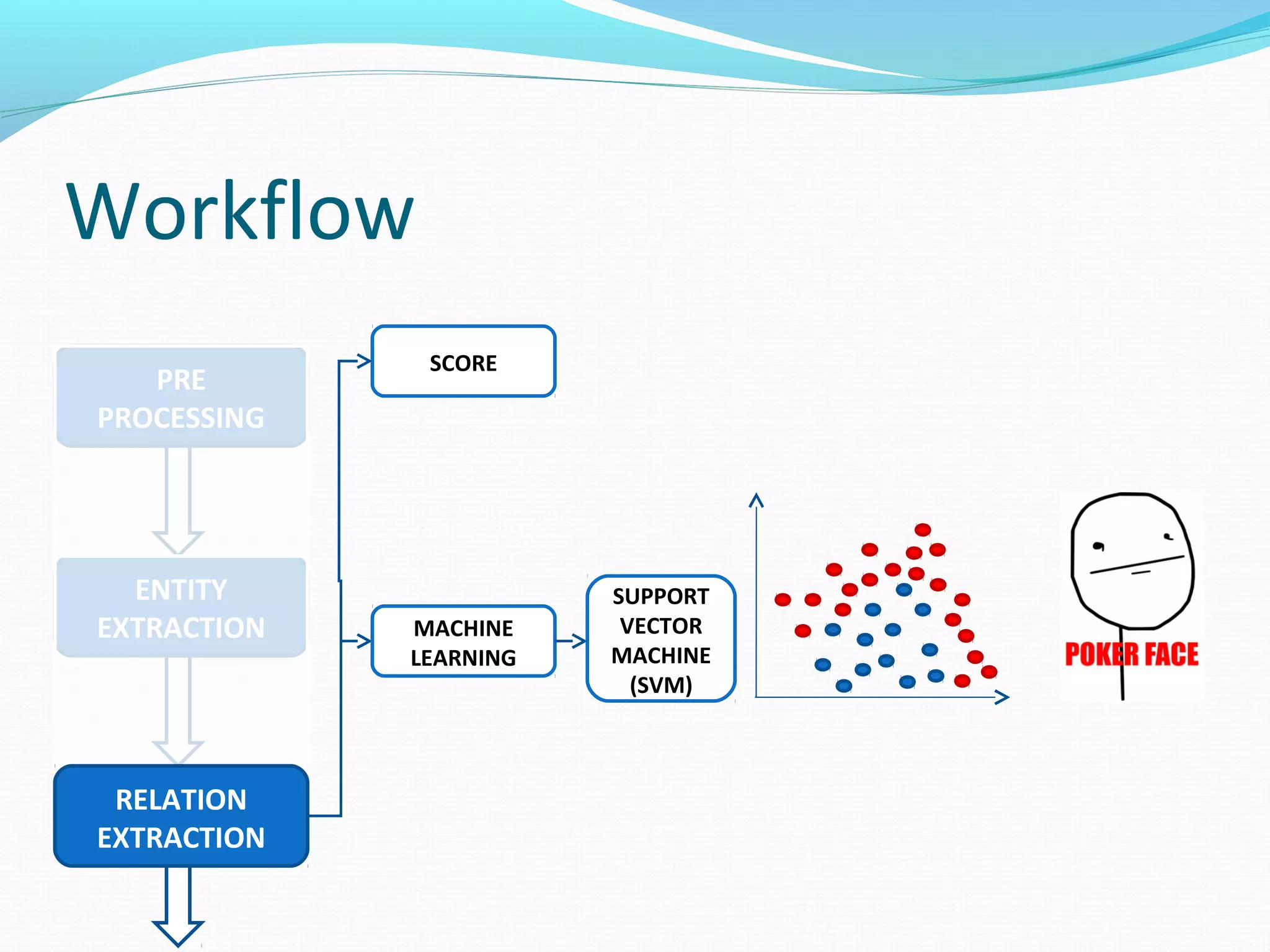 Workflow

PRE PROCESSING

ENTITY EXTRACTION

RELATION EXTRACTION

SCORE

MACHINE LEARNING

SUPPORT VECTOR MACHINE (SVM)

POKER FACE